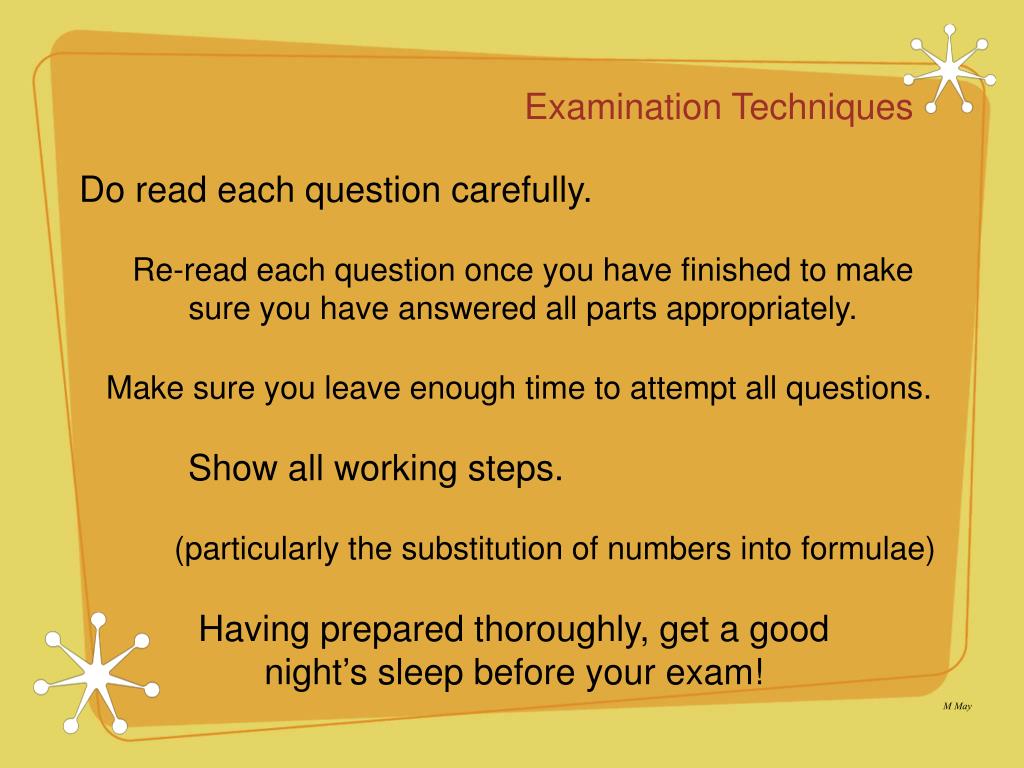 Examination Techniques

Do read each question carefully.

Re-read each question once you have finished to make sure you have answered all parts appropriately.

Make sure you leave enough time to attempt all questions.

Show all working steps.

(particularly the substitution of numbers into formulae)

Having prepared thoroughly, get a good night's sleep before your exam!

M May